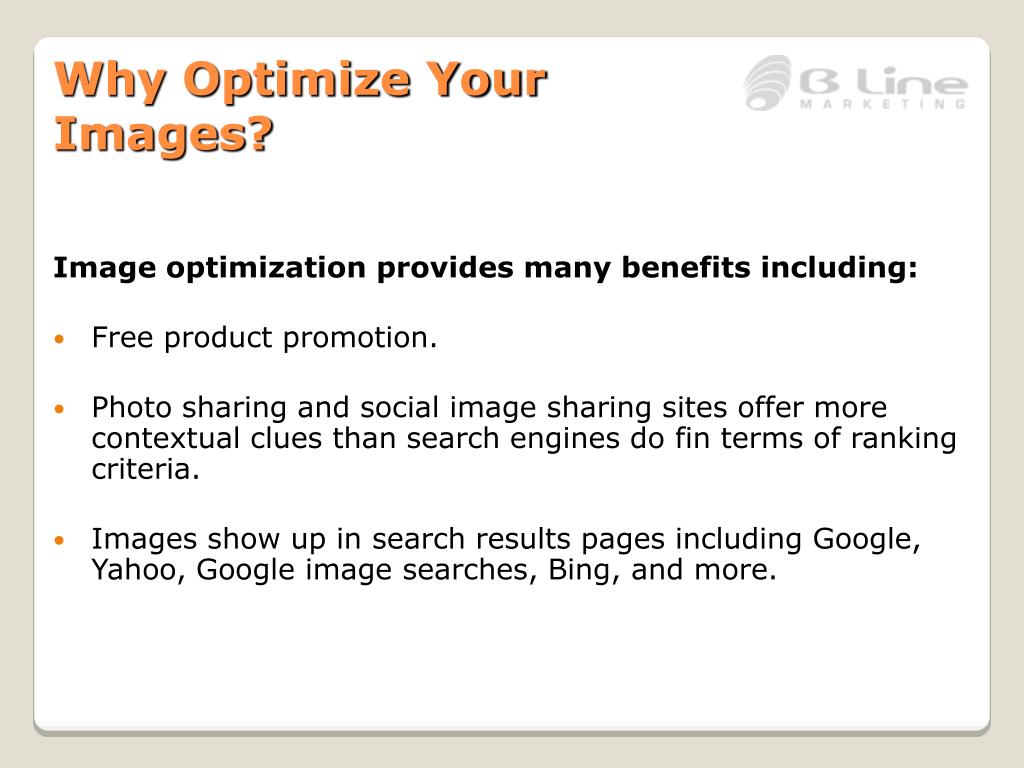 Why Optimize Your Images?

B Line MARKETING

Image optimization provides many benefits including:

• Free product promotion.

• Photo sharing and social image sharing sites offer more contextual clues than search engines do fin terms of ranking criteria.

• Images show up in search results pages including Google, Yahoo, Google image searches, Bing, and more.